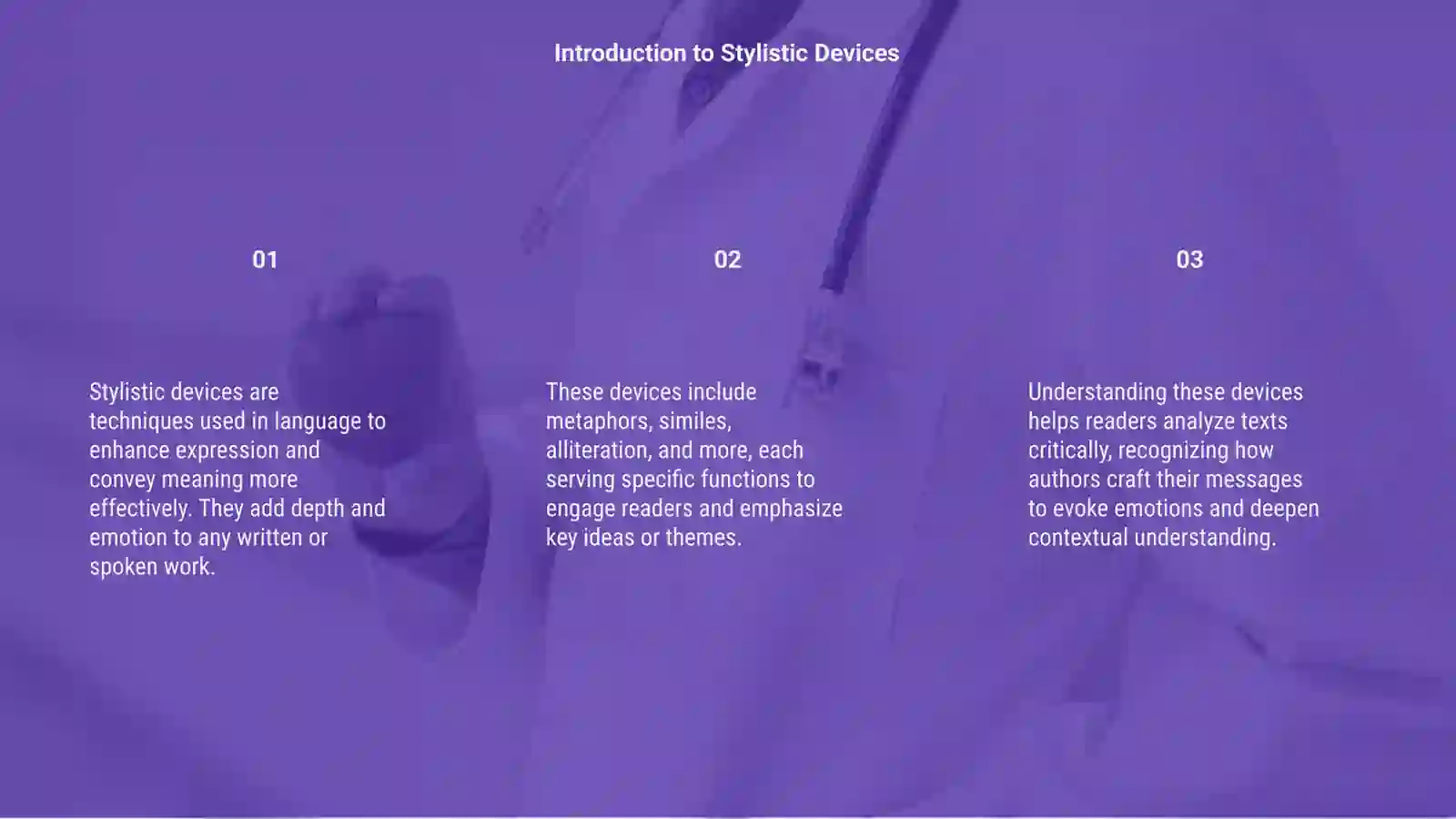 Introduction to Stylistic Devices

01

Stylistic devices are techniques used in language to enhance expression and convey meaning more effectively. They add depth and emotion to any written or spoken work.

02

These devices include metaphors, similes, alliteration, and more, each serving specific functions to engage readers and emphasize key ideas or themes.

03

Understanding these devices helps readers analyze texts critically, recognizing how authors craft their messages to evoke emotions and deepen contextual understanding.